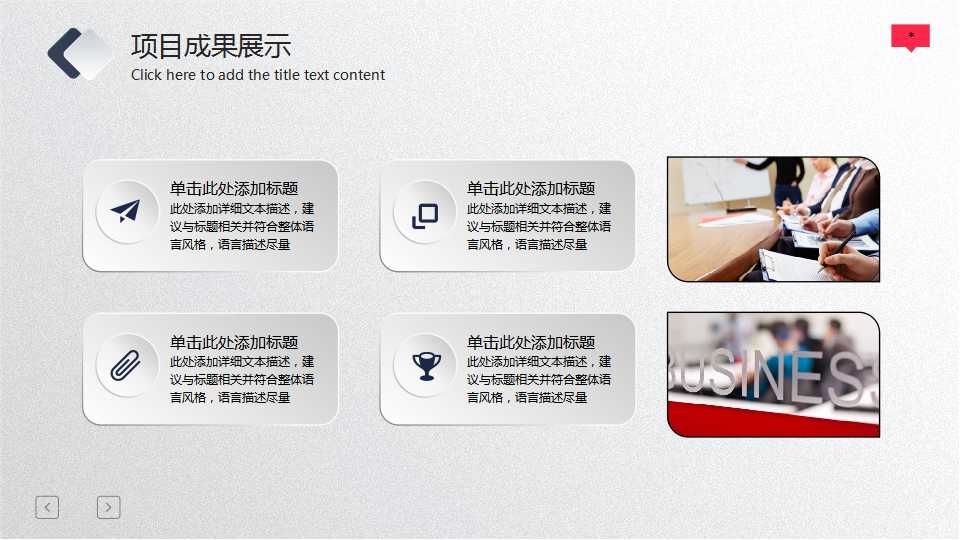 项目成果展示
Click here to add the title text content

*

单击此处添加标题
此处添加详细文本描述，建议与标题相关并符合整体语言风格，语言描述尽量

单击此处添加标题
此处添加详细文本描述，建议与标题相关并符合整体语言风格，语言描述尽量

单击此处添加标题
此处添加详细文本描述，建议与标题相关并符合整体语言风格，语言描述尽量

单击此处添加标题
此处添加详细文本描述，建议与标题相关并符合整体语言风格，语言描述尽量

BUSINESS